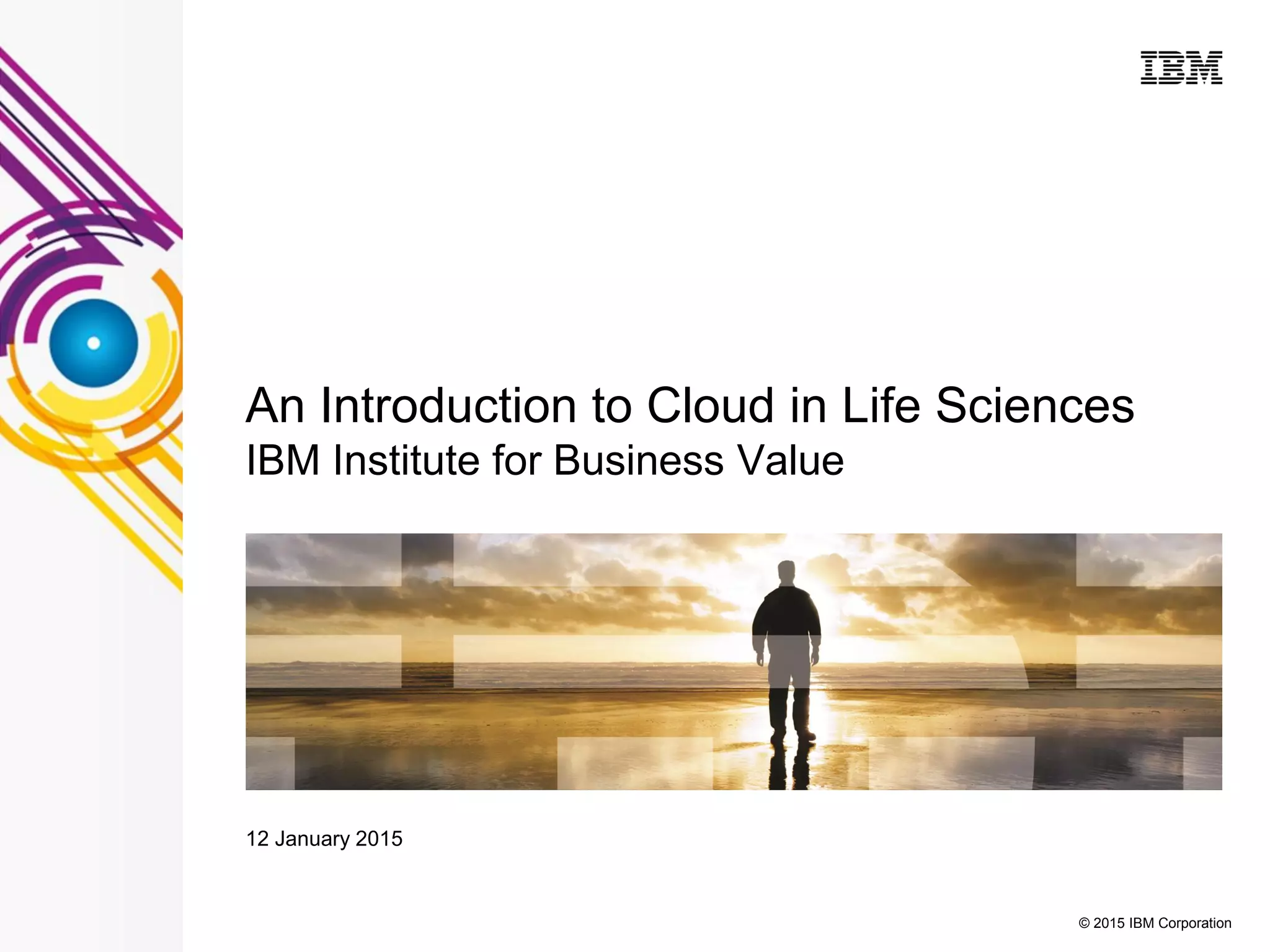 IBM

An Introduction to Cloud in Life Sciences
IBM Institute for Business Value

12 January 2015

© 2015 IBM Corporation